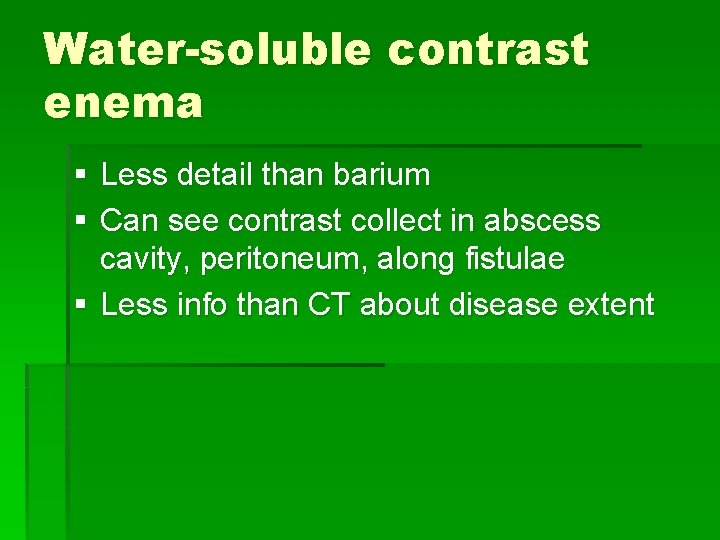 Water-soluble contrast enema

▪ Less detail than barium
▪ Can see contrast collect in abscess cavity, peritoneum, along fistulae
▪ Less info than CT about disease extent